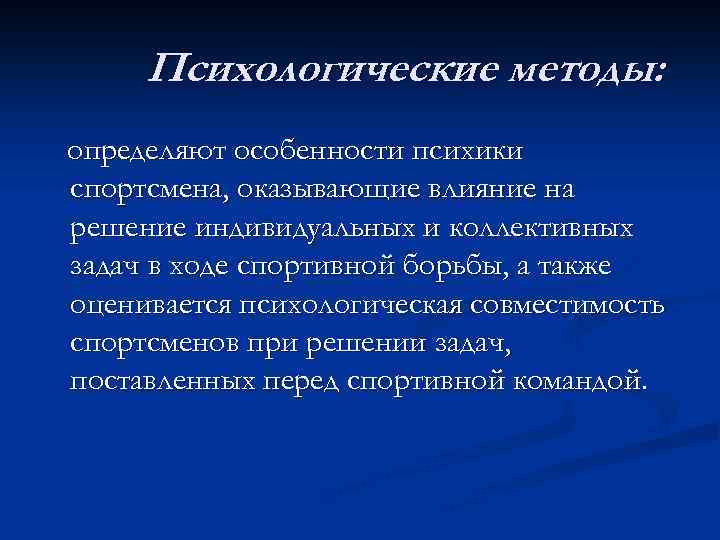 Психологические методы:

определяют особенности психики спортсмена, оказывающие влияние на решение индивидуальных и коллективных задач в ходе спортивной борьбы, а также оценивается психологическая совместимость спортсменов при решении задач, поставленных перед спортивной командой.